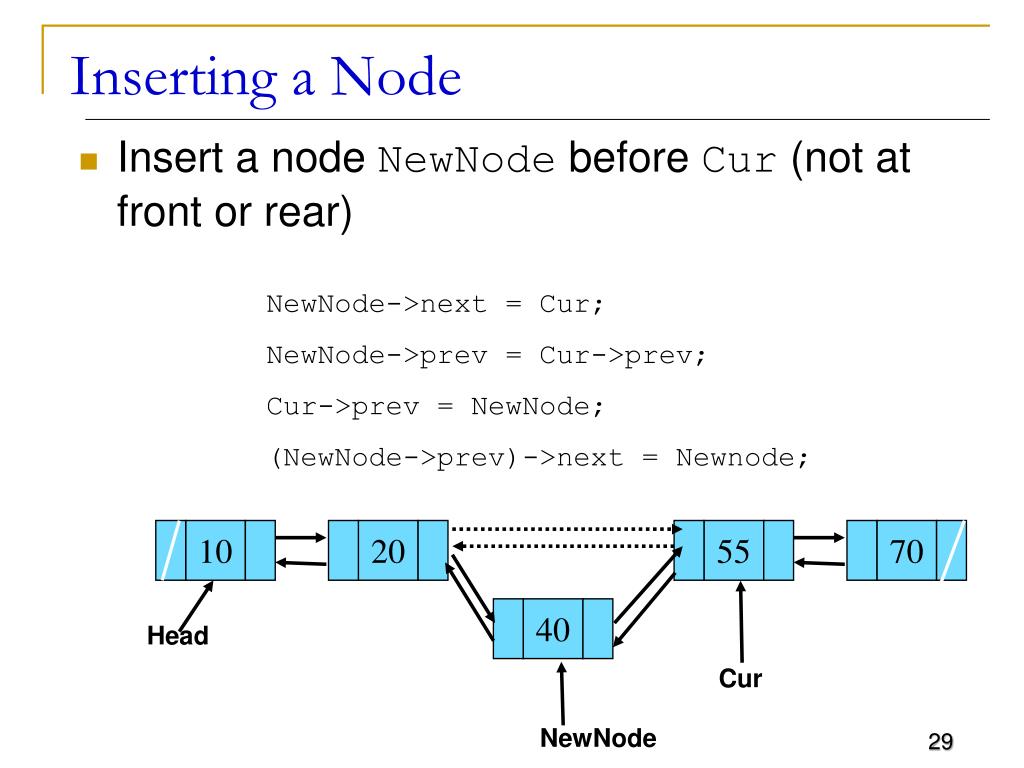 Inserting a Node

Insert a node NewNode before Cur (not at front or rear)

NewNode->next = Cur;
NewNode->prev = Cur->prev;
Cur->prev = NewNode;
(NewNode->prev)->next = Newnode;

10
20
55
70
40

Head
Cur
NewNode

29